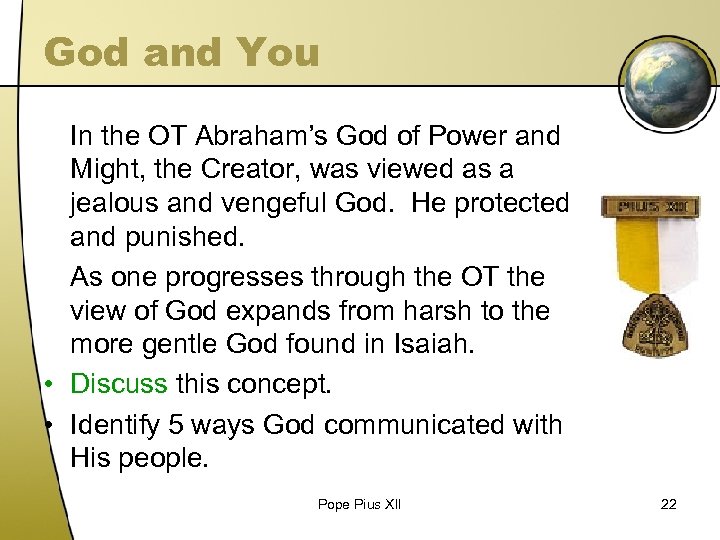 God and You

In the OT Abraham's God of Power and Might, the Creator, was viewed as a jealous and vengeful God. He protected and punished.

As one progresses through the OT the view of God expands from harsh to the more gentle God found in Isaiah.

• Discuss this concept.

• Identify 5 ways God communicated with His people.

PIUS XII

Pope Pius XII

22